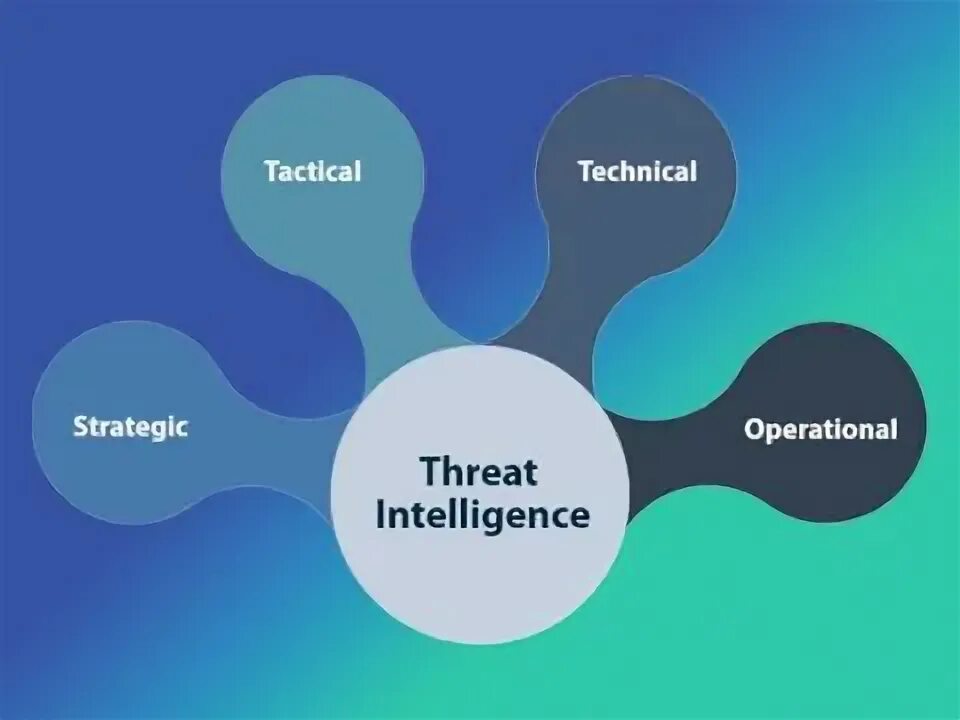 Tactical

Technical

Strategic

Operational

Threat Intelligence